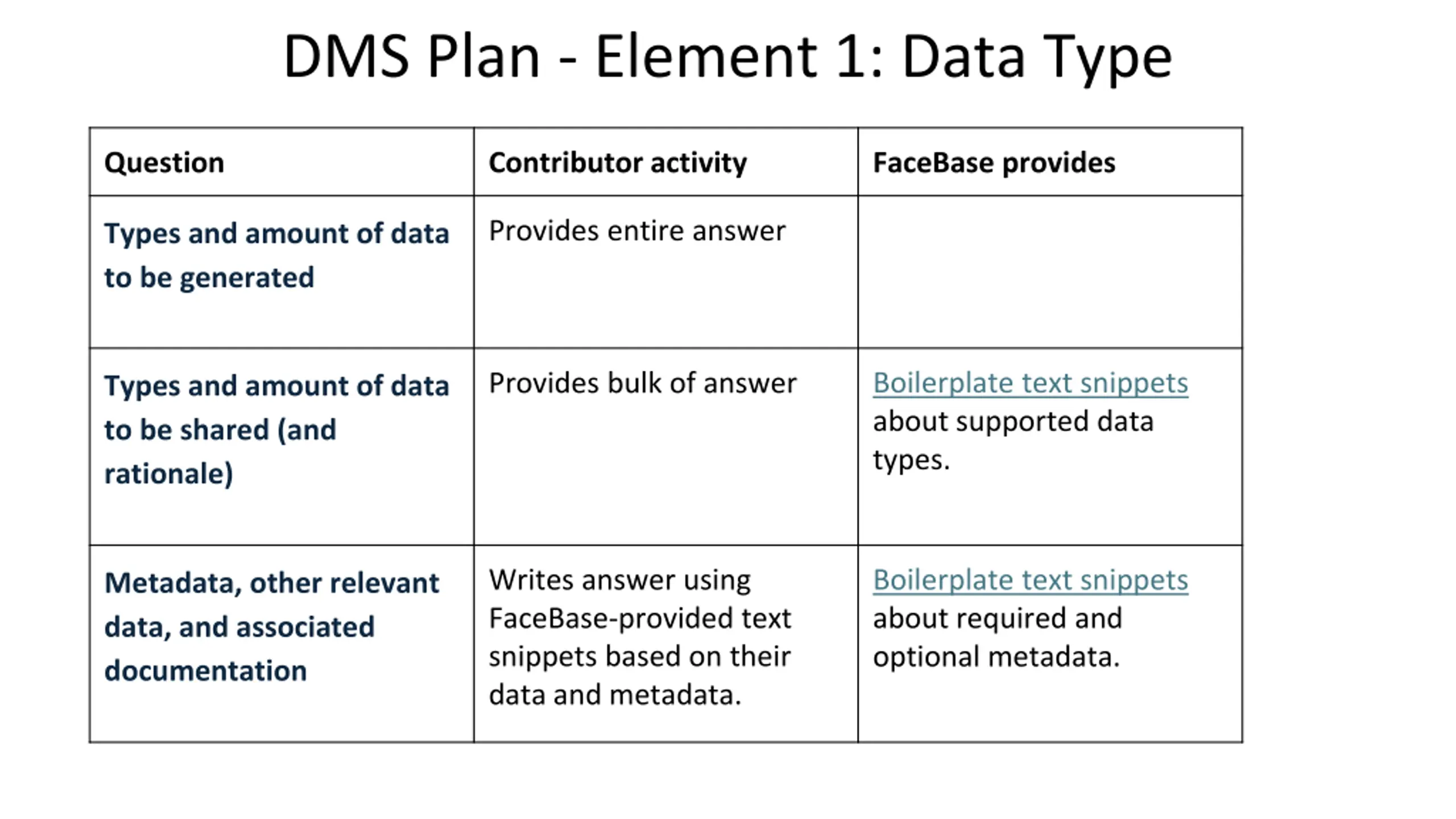 DMS Plan - Element 1: Data Type

| Question | Contributor activity | FaceBase provides |
|---|---|---|
| Types and amount of data to be generated | Provides entire answer | |
| Types and amount of data to be shared (and rationale) | Provides bulk of answer | Boilerplate text snippets about supported data types. |
| Metadata, other relevant data, and associated documentation | Writes answer using FaceBase-provided text snippets based on their data and metadata. | Boilerplate text snippets about required and optional metadata. |